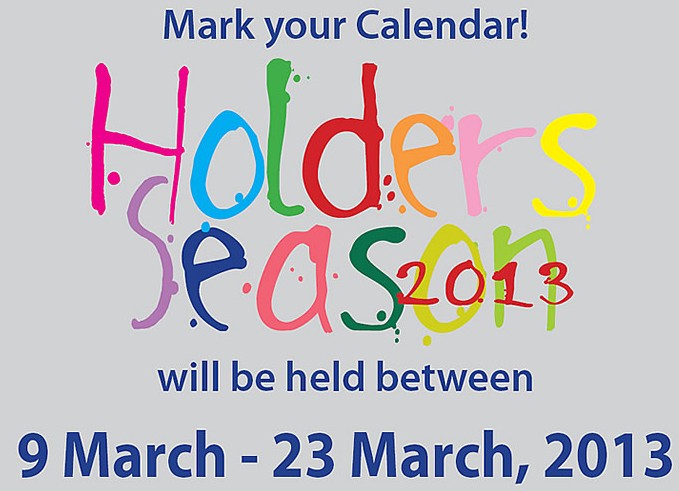 Mark your Calendar!

Holders Season 2013

will be held between

9 March - 23 March, 2013